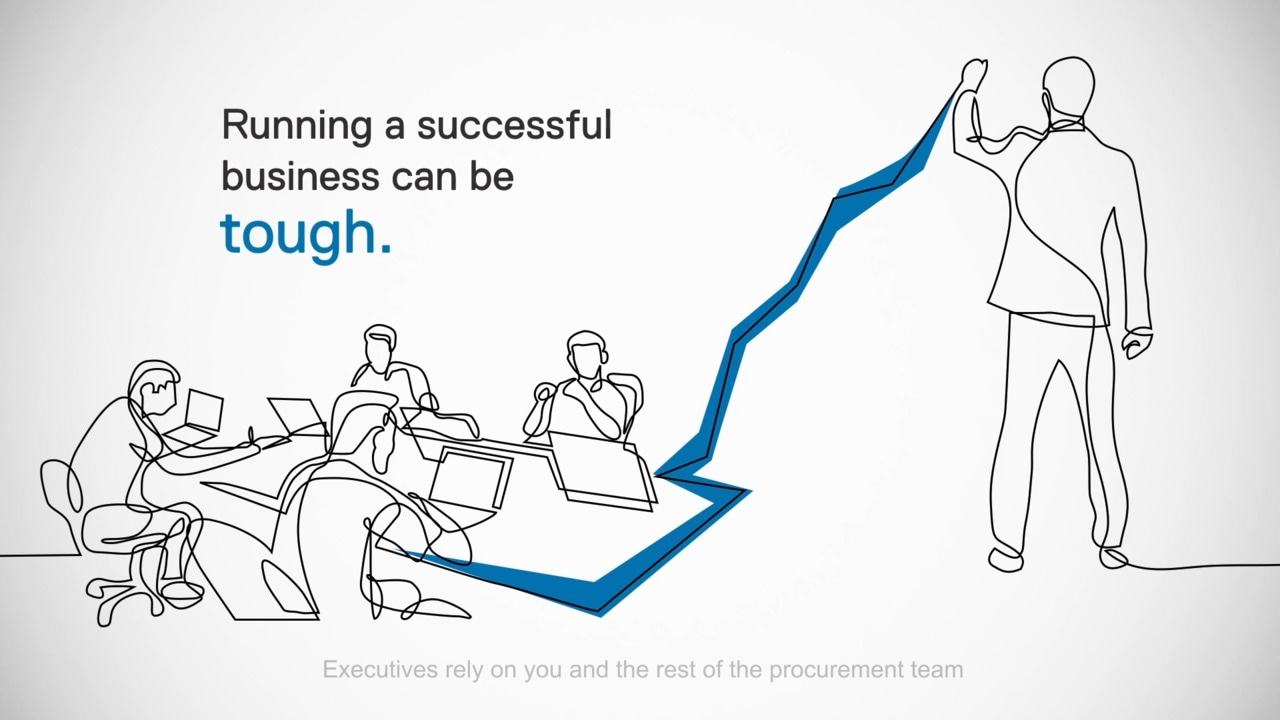 Running a successful business can be tough.

Executives rely on you and the rest of the procurement team